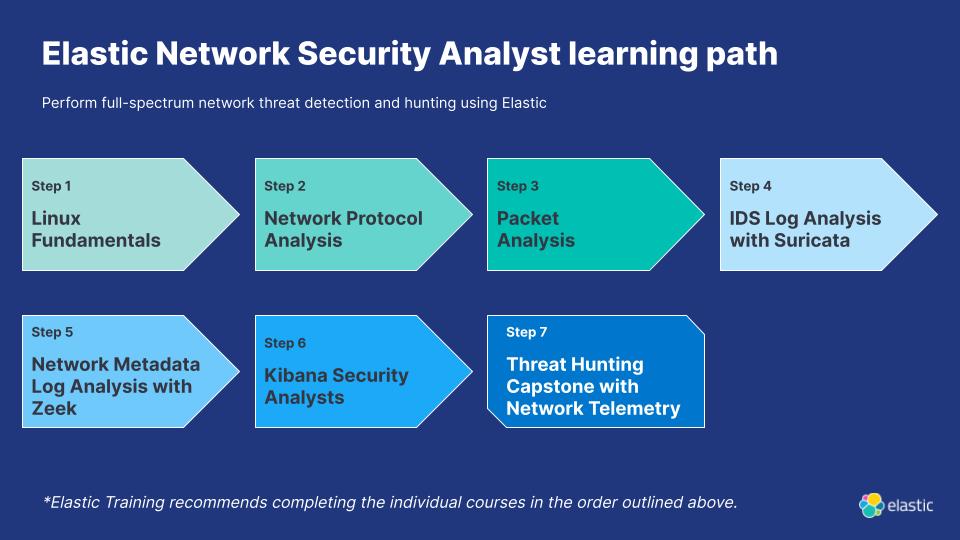 Elastic Network Security Analyst learning path

Perform full-spectrum network threat detection and hunting using Elastic

Step 1
Linux Fundamentals

Step 2
Network Protocol Analysis

Step 3
Packet Analysis

Step 4
IDS Log Analysis with Suricata

Step 5
Network Metadata Log Analysis with Zeek

Step 6
Kibana Security Analysts

Step 7
Threat Hunting Capstone with Network Telemetry

*Elastic Training recommends completing the individual courses in the order outlined above.

elastic